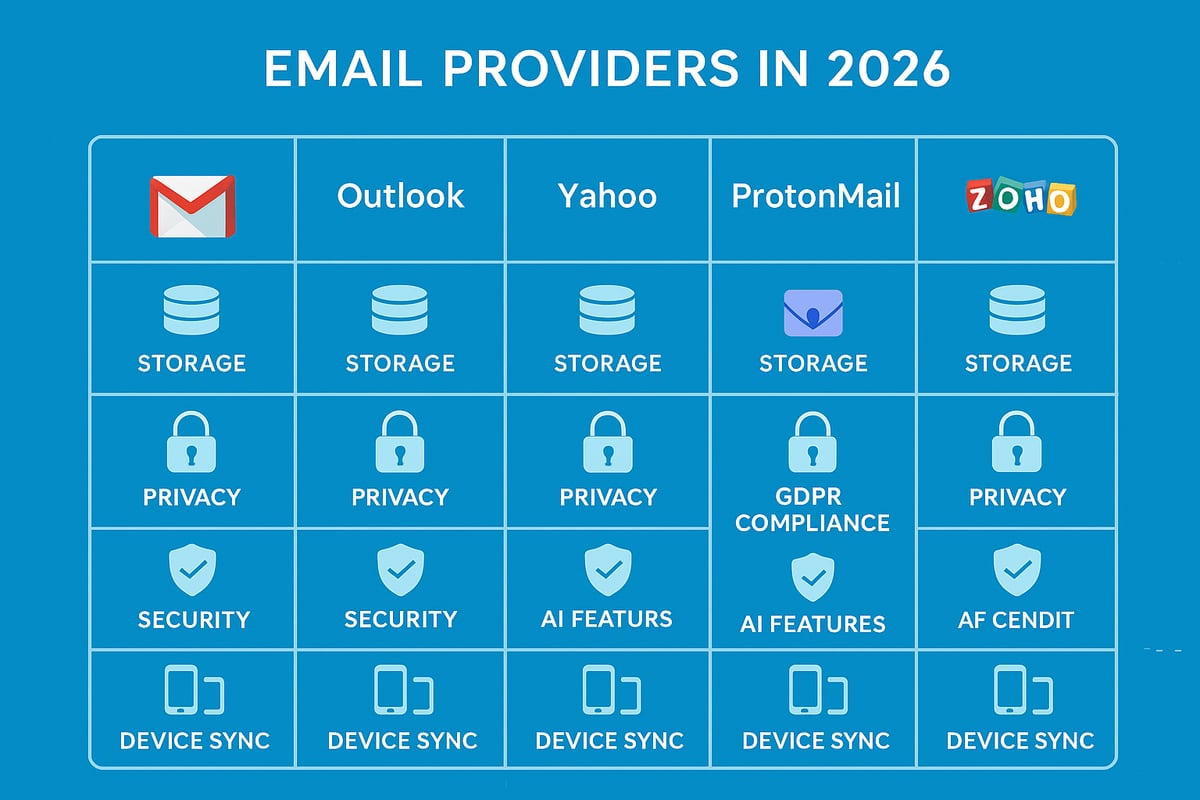 EMAIL PROVIDERS IN 2026

| | Outlook | Yahoo | ProtonMail | ZOHO |
|---|---|---|---|---|
| STORAGE | STORAGE | STORAGE | STORAGE | STORAGE |
| PRIVACY | PRIVACY | PRIVACY | GDPR COMPLIANCE | PRIVACY |
| SECURITY | SECURITY | AI FEATURS | AI FEATURES | AF CENDIT |
| DEVICE SYNC | DEVICE SYNC | DEVICE SYNC | DEVICE SYNC | DEVICE SYNC |